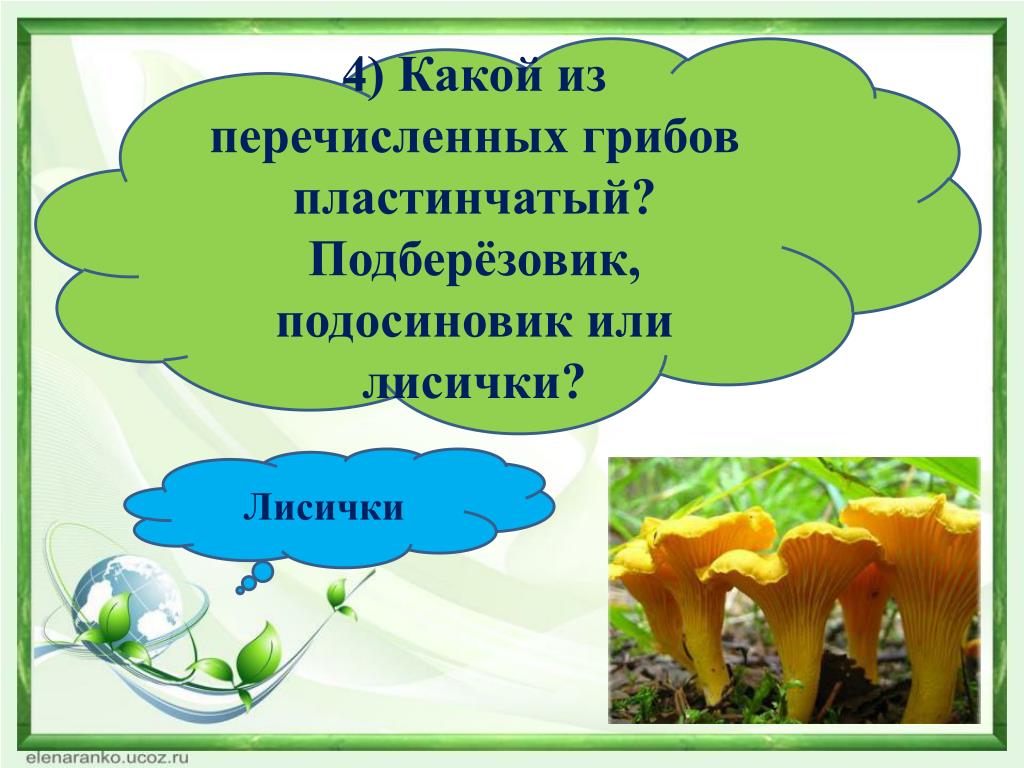 4) Какой из перечисленных грибов пластинчатый? Подберёзовик, подосиновик или лисички?

Лисички

elenaranko.ucoz.ru